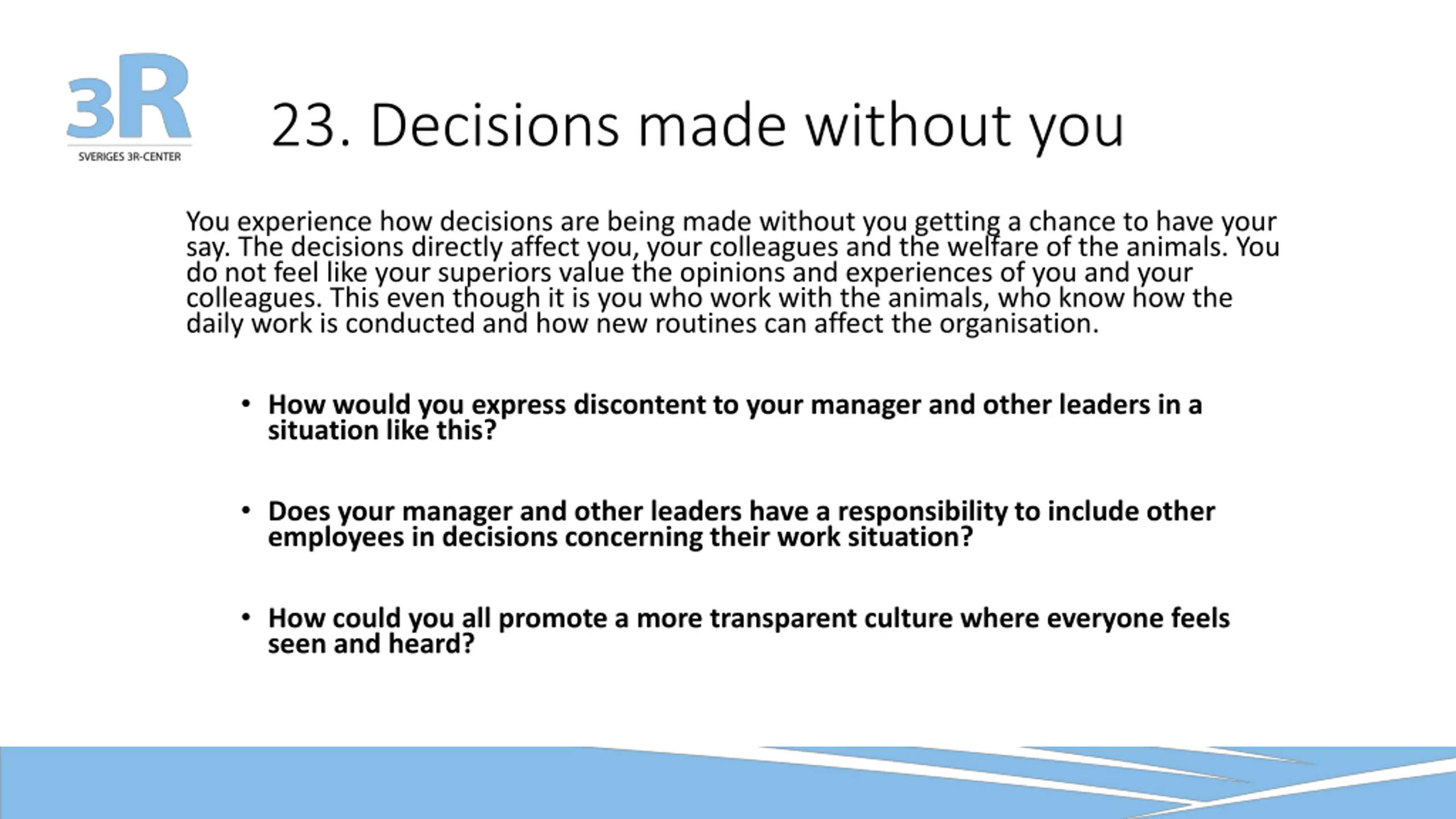 3R
SVERIGES 3R-CENTER

23. Decisions made without you

You experience how decisions are being made without you getting a chance to have your say. The decisions directly affect you, your colleagues and the welfare of the animals. You do not feel like your superiors value the opinions and experiences of you and your colleagues. This even though it is you who work with the animals, who know how the daily work is conducted and how new routines can affect the organisation.

• How would you express discontent to your manager and other leaders in a situation like this?

• Does your manager and other leaders have a responsibility to include other employees in decisions concerning their work situation?

• How could you all promote a more transparent culture where everyone feels seen and heard?